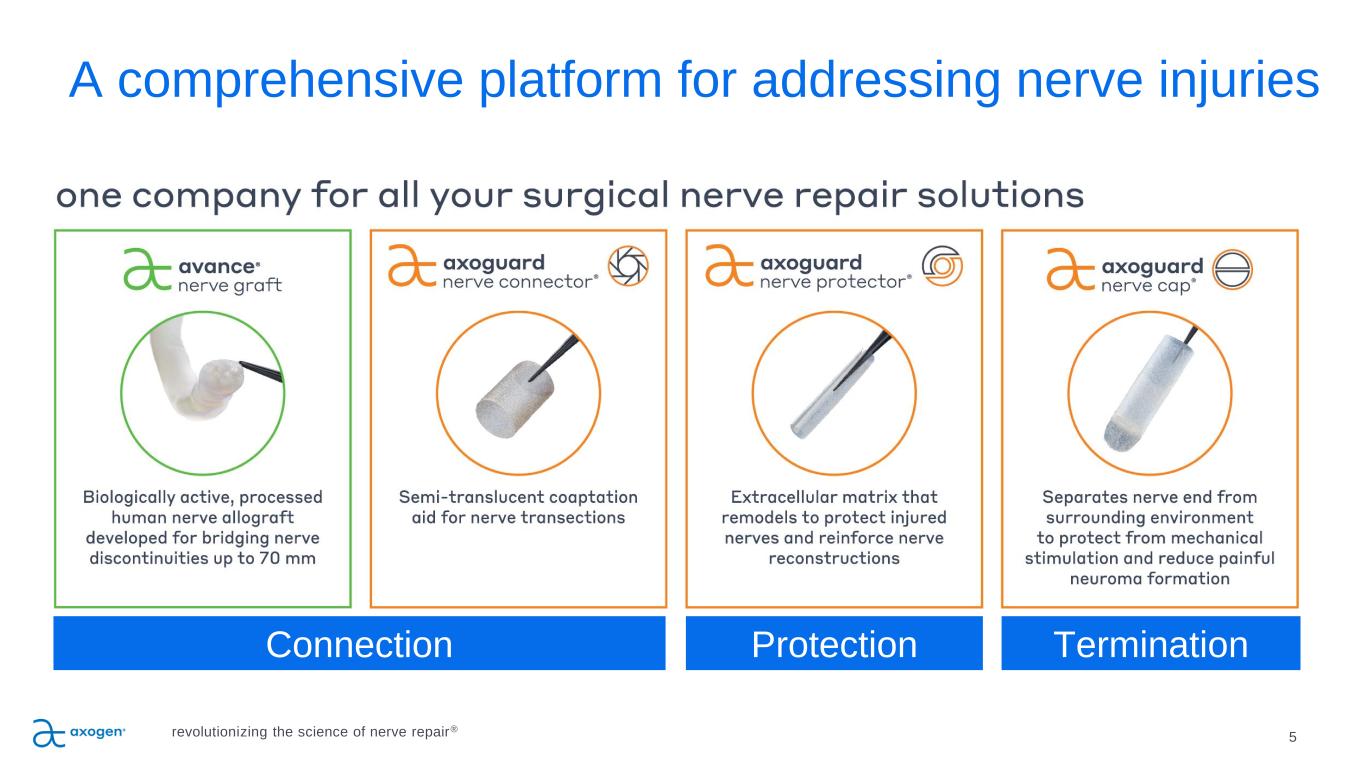 A comprehensive platform for addressing nerve injuries

one company for all your surgical nerve repair solutions

avance® nerve graft

Biologically active, processed human nerve allograft developed for bridging nerve discontinuities up to 70 mm

axoguard nerve connector®

Semi-translucent coaptation aid for nerve transections

axoguard nerve protector®

Extracellular matrix that remodels to protect injured nerves and reinforce nerve reconstructions

axoguard nerve cap®

Separates nerve end from surrounding environment to protect from mechanical stimulation and reduce painful neuroma formation

Connection

Protection

Termination

axogen®

revolutionizing the science of nerve repair®

5